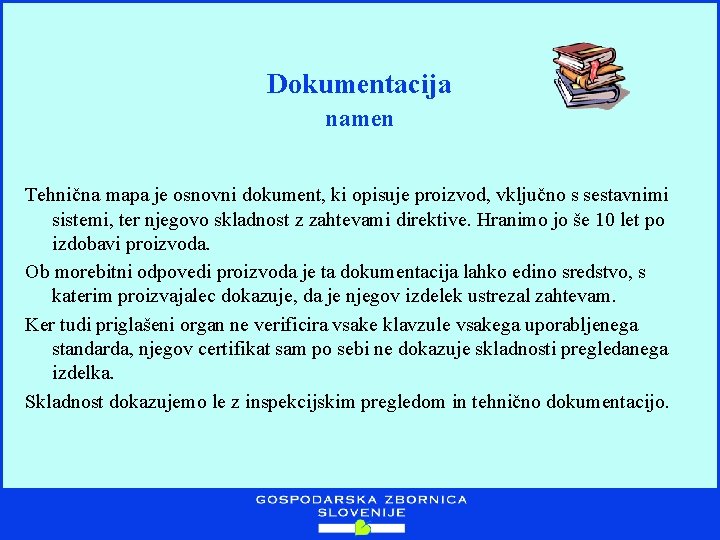 Dokumentacija
namen

Tehnična mapa je osnovni dokument, ki opisuje proizvod, vključno s sestavnimi sistemi, ter njegovo skladnost z zahtevami direktive. Hranimo jo še 10 let po izdobavi proizvoda.

Ob morebitni odpovedi proizvoda je ta dokumentacija lahko edino sredstvo, s katerim proizvajalec dokazuje, da je njegov izdelek ustrezal zahtevam.

Ker tudi priglašeni organ ne verificira vsake klavzule vsakega uporabljenega standarda, njegov certifikat sam po sebi ne dokazuje skladnosti pregledanega izdelka.

Skladnost dokazujemo le z inspekcijskim pregledom in tehnično dokumentacijo.

GOSPODARSKA ZBORNICA
SLOVENIJE